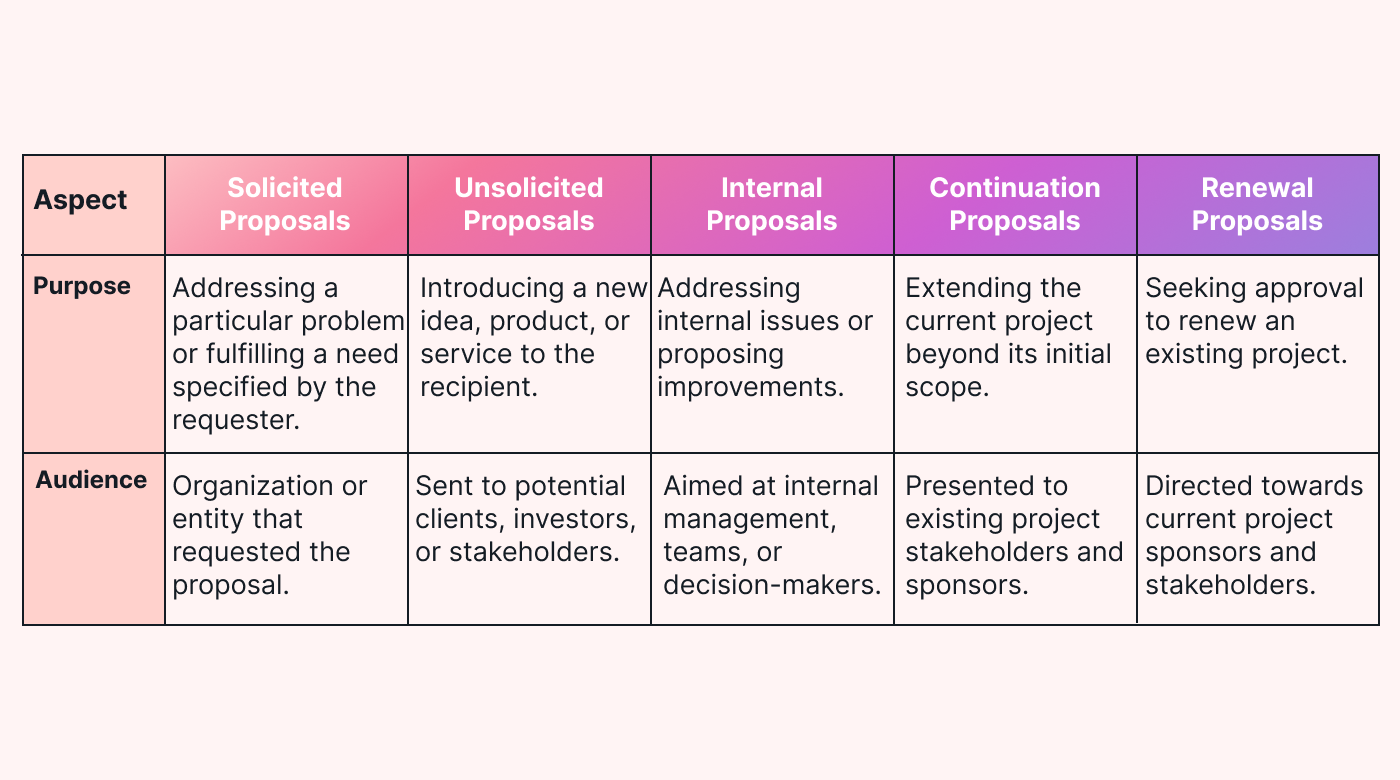 | Aspect | Solicited Proposals | Unsolicited Proposals | Internal Proposals | Continuation Proposals | Renewal Proposals |
|---|---|---|---|---|---|
| Purpose | Addressing a particular problem or fulfilling a need specified by the requester. | Introducing a new idea, product, or service to the recipient. | Addressing internal issues or proposing improvements. | Extending the current project beyond its initial scope. | Seeking approval to renew an existing project. |
| Audience | Organization or entity that requested the proposal. | Sent to potential clients, investors, or stakeholders. | Aimed at internal management, teams, or decision-makers. | Presented to existing project stakeholders and sponsors. | Directed towards current project sponsors and stakeholders. |